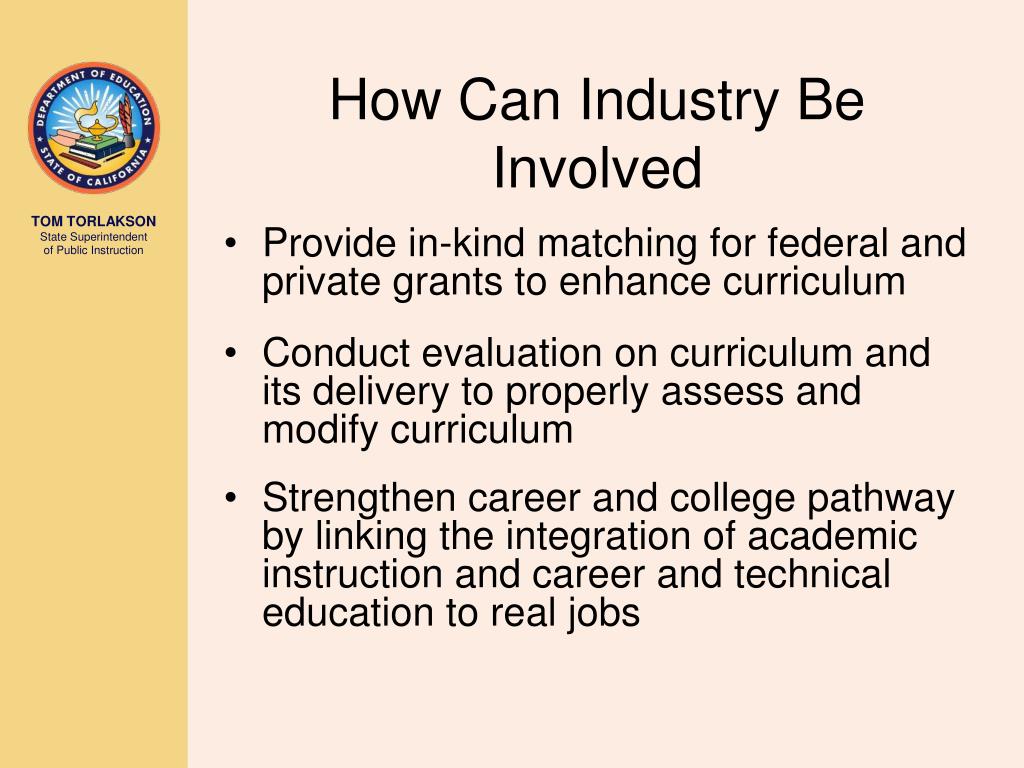 DEPARTMENT OF EDUCATION
STATE OF CALIFORNIA

TOM TORLAKSON
State Superintendent of Public Instruction

How Can Industry Be Involved

• Provide in-kind matching for federal and private grants to enhance curriculum

• Conduct evaluation on curriculum and its delivery to properly assess and modify curriculum

• Strengthen career and college pathway by linking the integration of academic instruction and career and technical education to real jobs